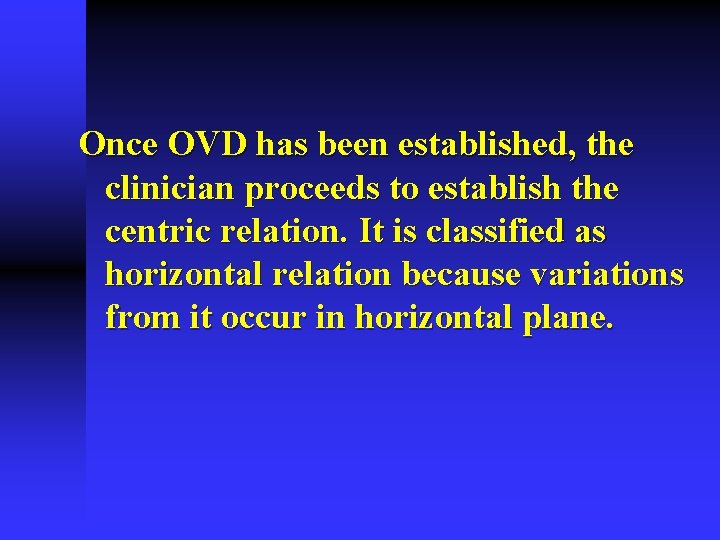 Once OVD has been established, the clinician proceeds to establish the centric relation. It is classified as horizontal relation because variations from it occur in horizontal plane.